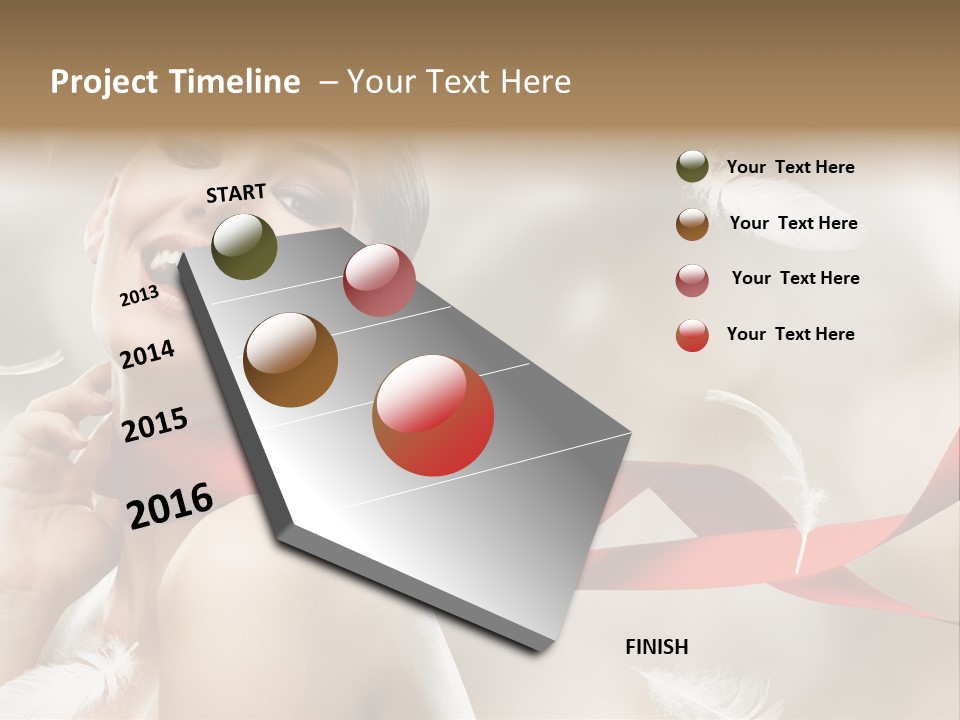 Project Timeline – Your Text Here

START

2013

2014

2015

2016

FINISH

Your Text Here

Your Text Here

Your Text Here

Your Text Here